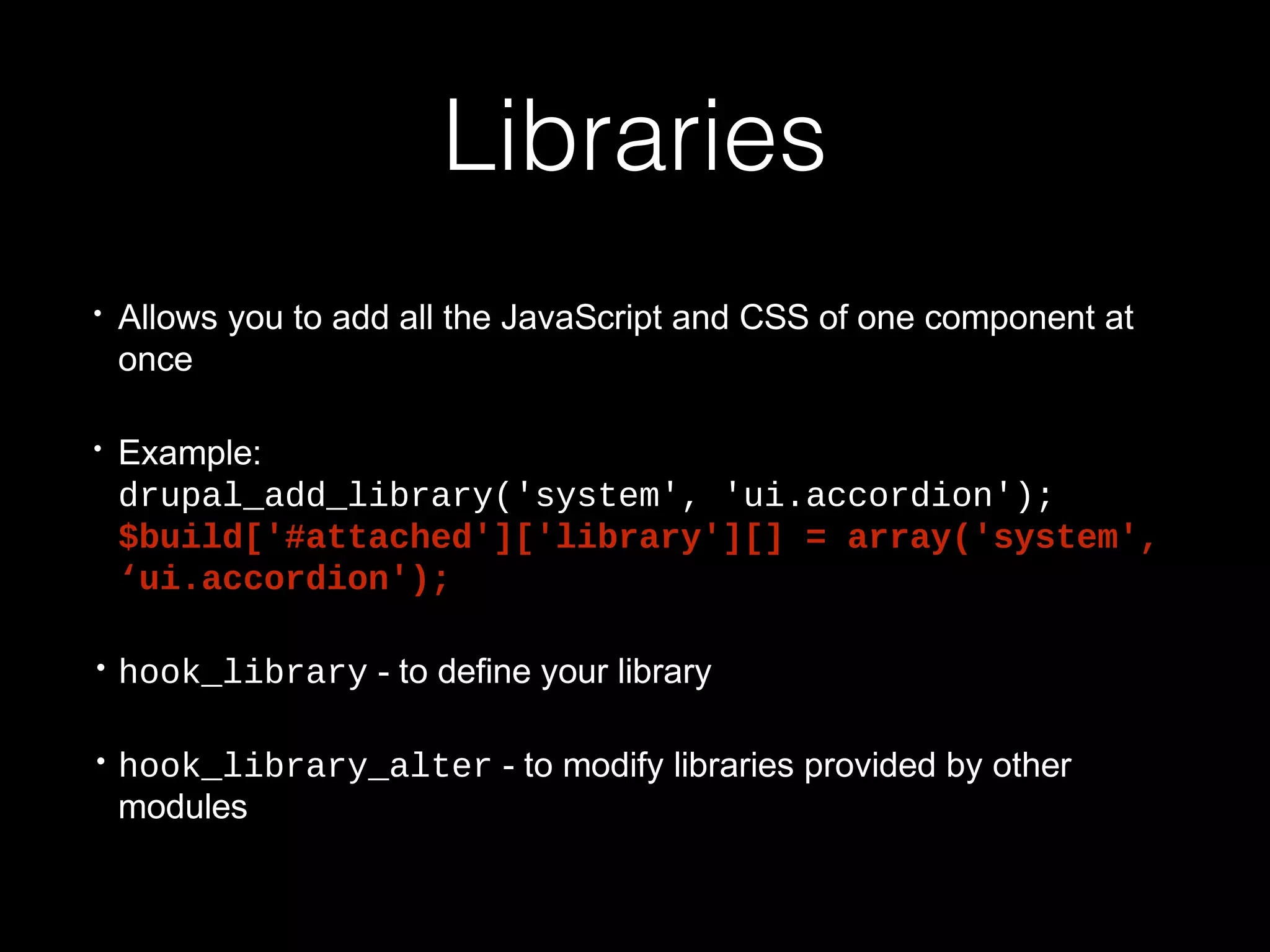 Libraries

• Allows you to add all the JavaScript and CSS of one component at once

• Example:
drupal_add_library('system', 'ui.accordion');
$build['#attached']['library'][] = array('system', ‘ui.accordion');

• hook_library - to define your library

• hook_library_alter - to modify libraries provided by other modules